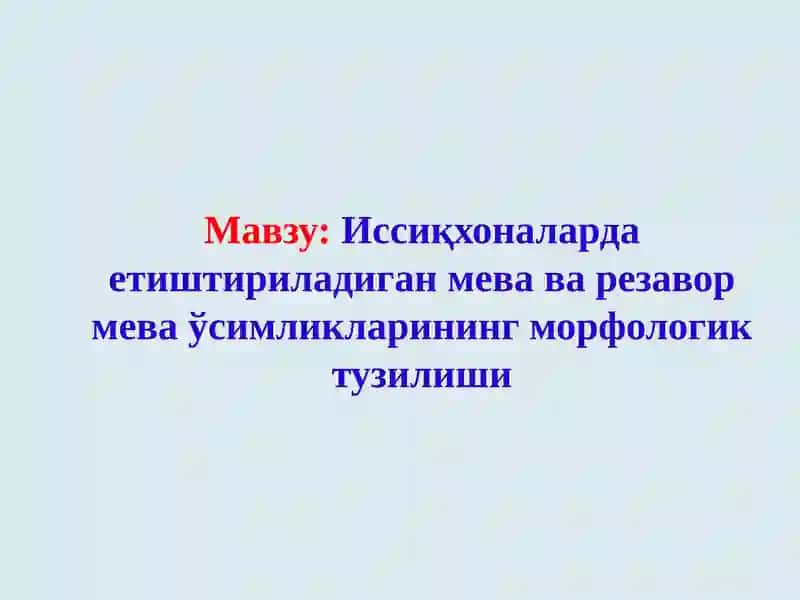 Мавзу: Иссиқхоналарда етиштириладиган мева ва резавор мева ўсимликларининг морфологик тузилиши